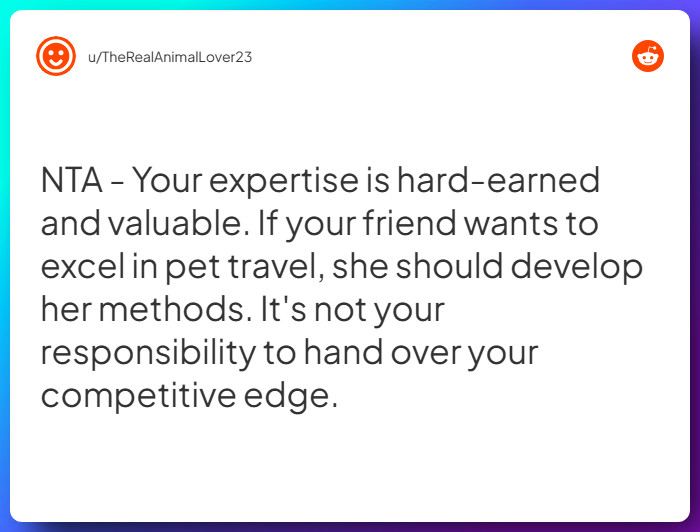 u/TheRealAnimalLover23

NTA - Your expertise is hard-earned and valuable. If your friend wants to excel in pet travel, she should develop her methods. It's not your responsibility to hand over your competitive edge.